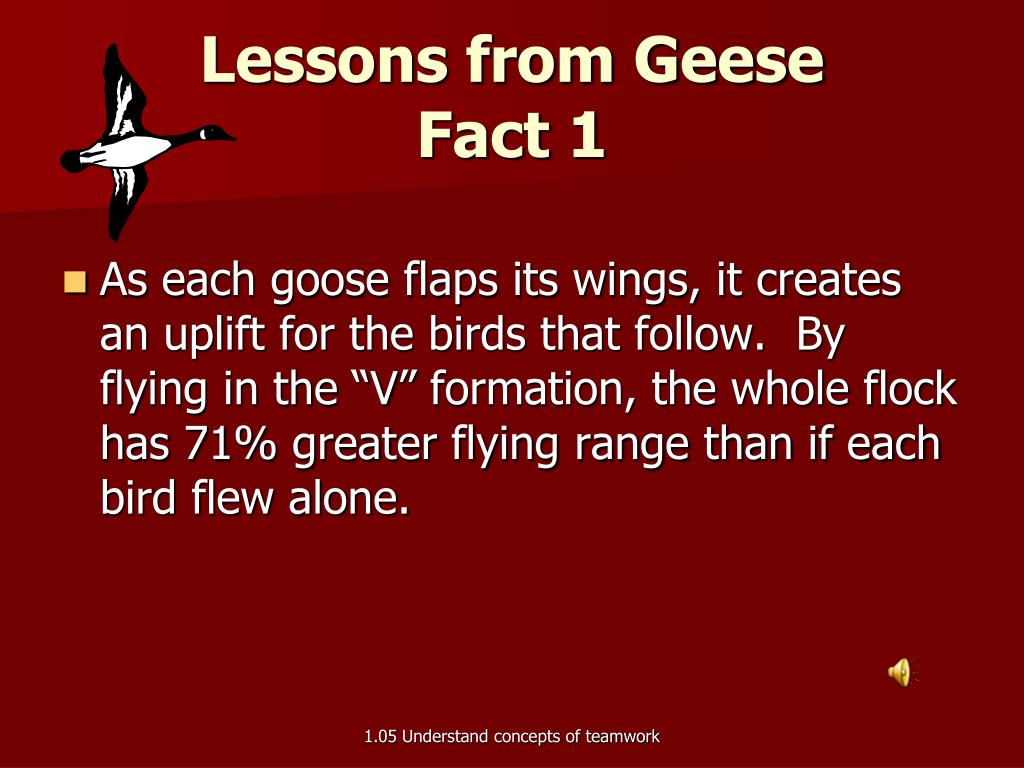 Lessons from Geese
Fact 1

As each goose flaps its wings, it creates an uplift for the birds that follow. By flying in the “V” formation, the whole flock has 71% greater flying range than if each bird flew alone.

1.05 Understand concepts of teamwork